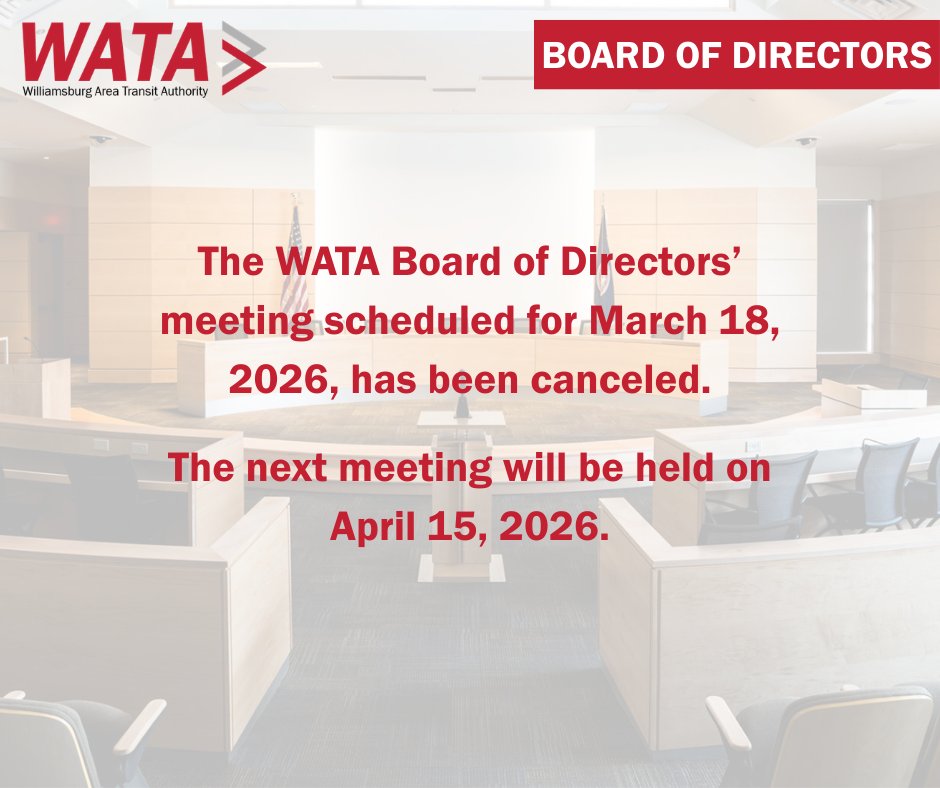 WATA
Williamsburg Area Transit Authority

BOARD OF DIRECTORS

The WATA Board of Directors' meeting scheduled for March 18, 2026, has been canceled.

The next meeting will be held on April 15, 2026.